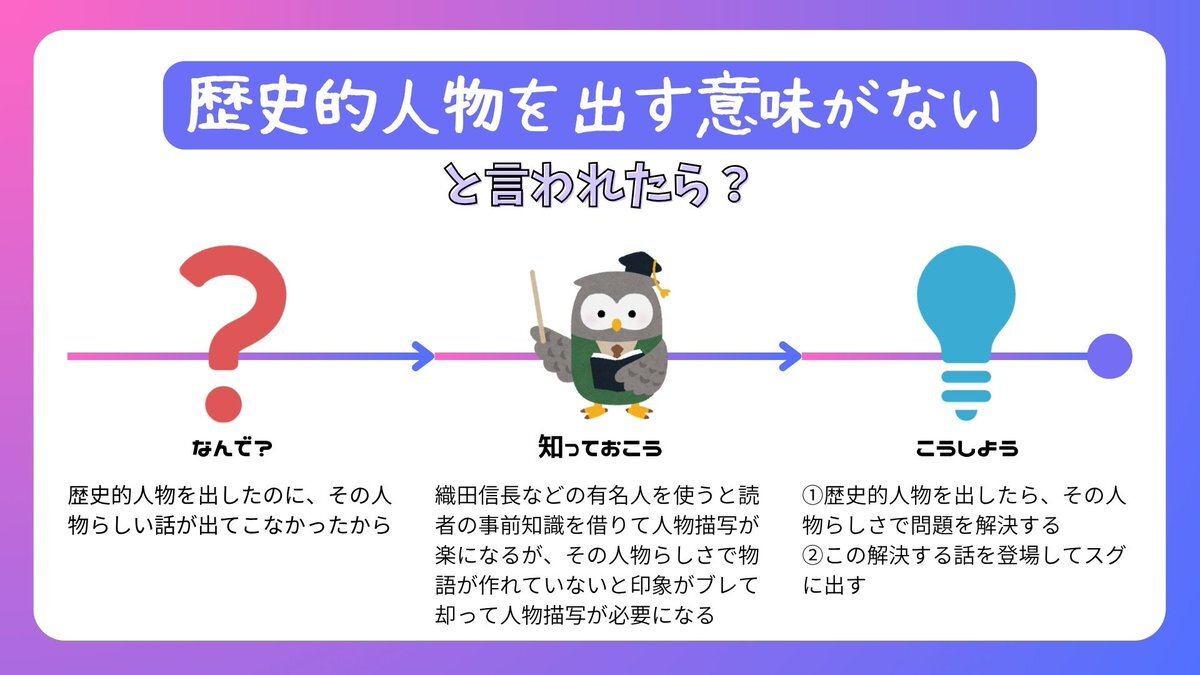 歴史的人物を出す意味がない
と言われたら？

なんで？

歴史的人物を出したのに、その人物らしい話が出てこなかったから

知っておこう

織田信長などの有名人を使うと読者の事前知識を借りて人物描写が楽になるが、その人物らしさで物語が作れていないと印象がブレて却って人物描写が必要になる

こうしよう

①歴史的人物を出したら、その人物らしさで問題を解決する
②この解決する話を登場してスグに出す